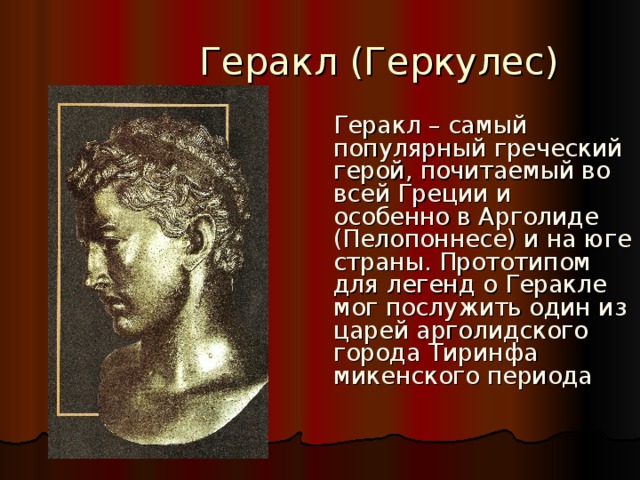 Геракл (Геркулес)

Геракл – самый популярный греческий герой, почитаемый во всей Греции и особенно в Арголиде (Пелопоннесе) и на юге страны. Прототипом для легенд о Геракле мог послужить один из царей арголидского города Тиринфа микенского периода